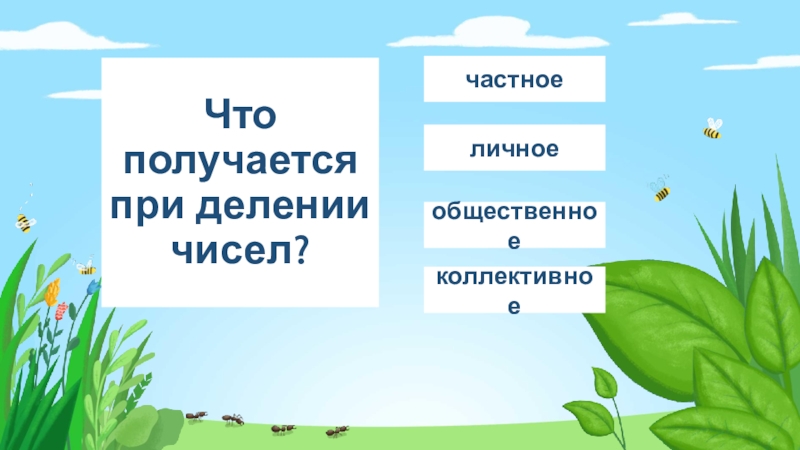 Что получается при делении чисел?

частное

личное

общественное

коллективное